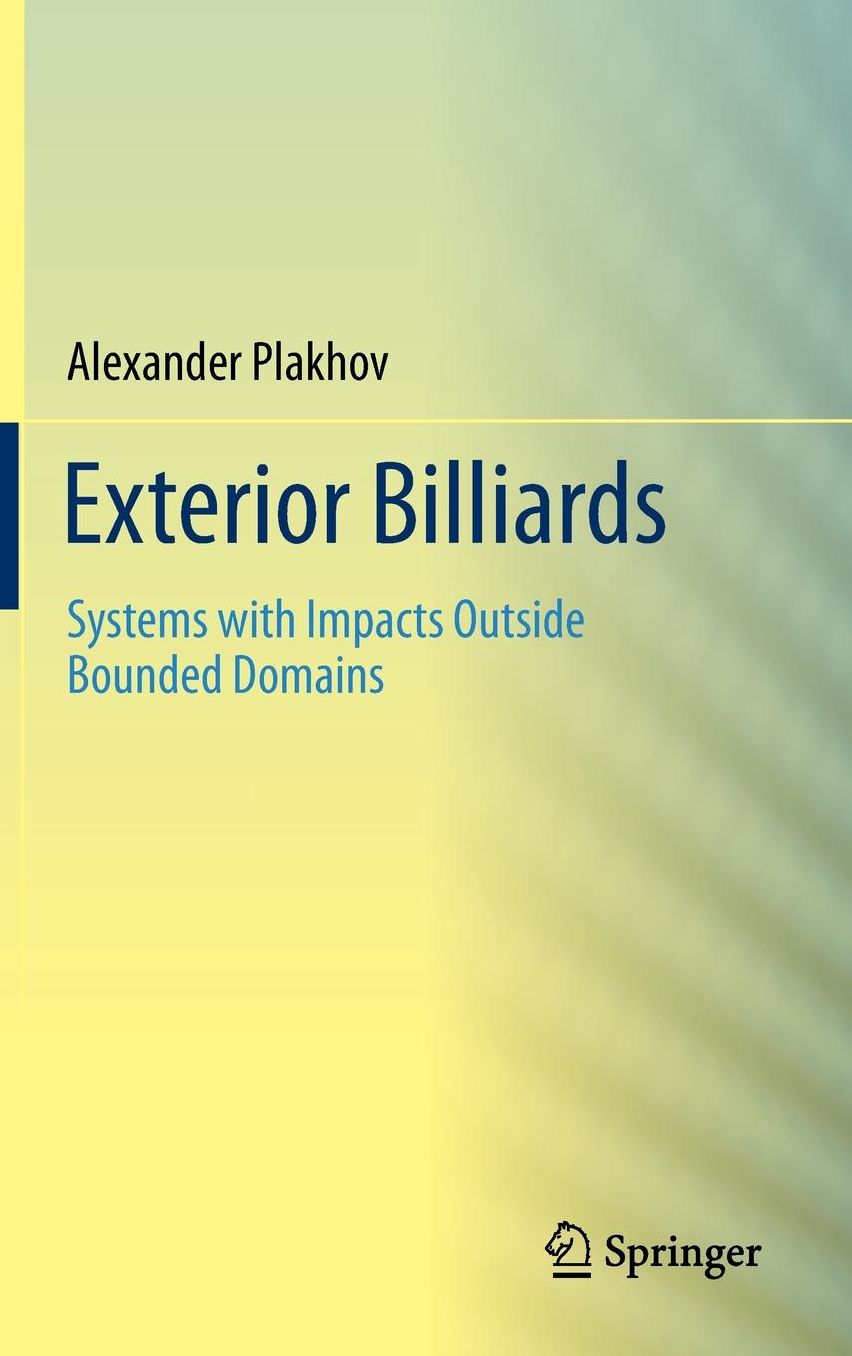 Alexander Plakhov

Exterior Billiards

Systems with Impacts Outside Bounded Domains

Springer